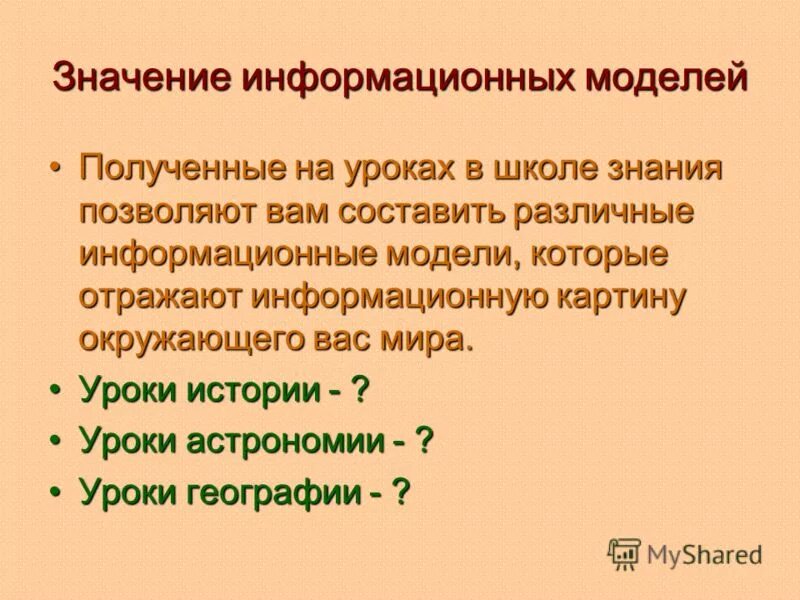 Значение информационных моделей

• Полученные на уроках в школе знания позволяют вам составить различные информационные модели, которые отражают информационную картину окружающего вас мира.
• Уроки истории - ?
• Уроки астрономии - ?
• Уроки географии - ?

MyShared